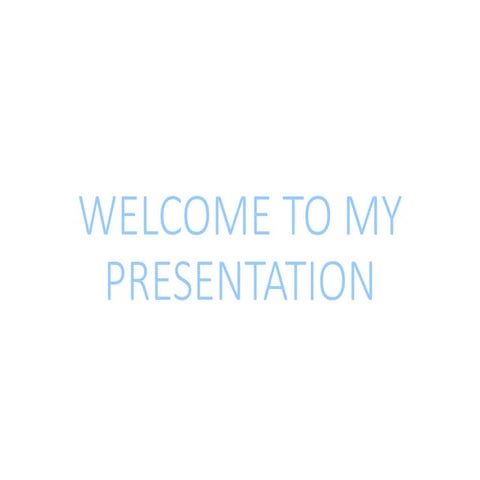 WELCOME TO MY PRESENTATION